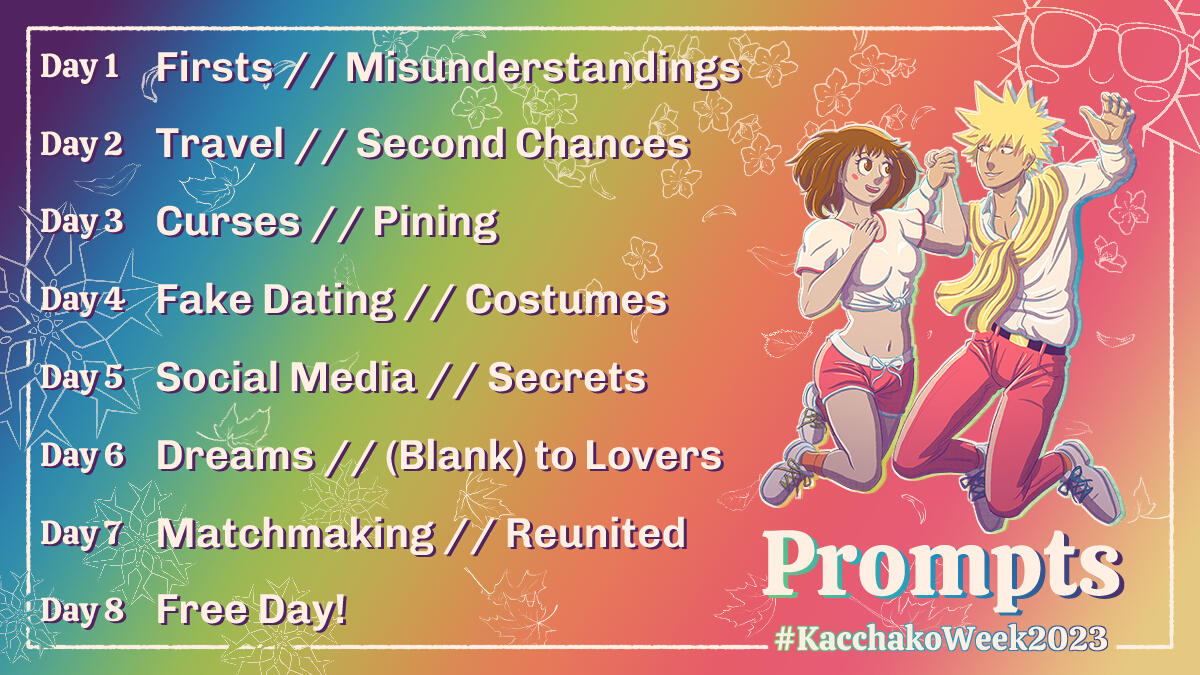 Day 1 Firsts // Misunderstandings

Day 2 Travel // Second Chances

Day 3 Curses // Pining

Day 4 Fake Dating // Costumes

Day 5 Social Media // Secrets

Day 6 Dreams // (Blank) to Lovers

Day 7 Matchmaking // Reunited

Day 8 Free Day!

Prompts

#KacchakoWeek2023